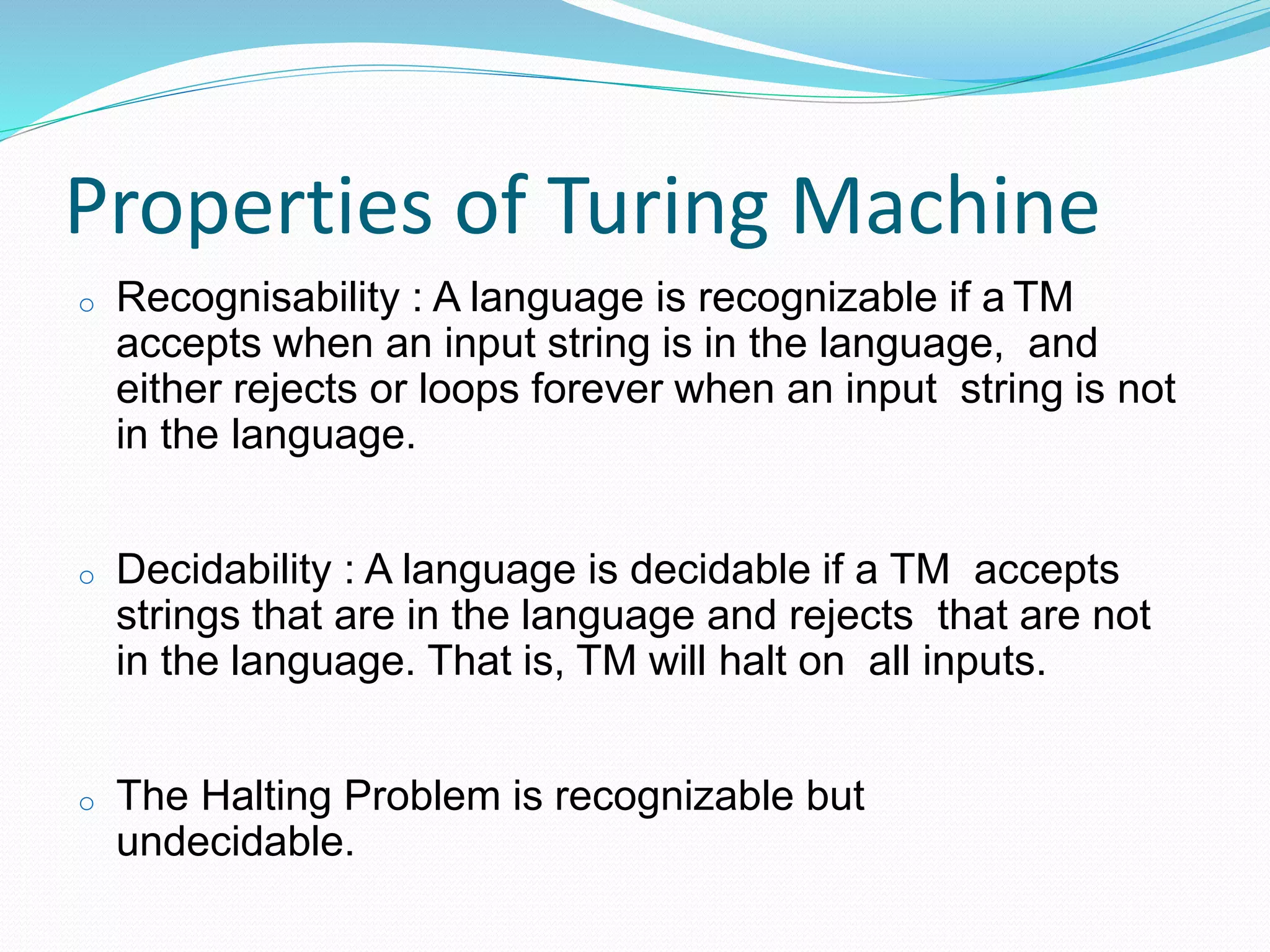 Properties of Turing Machine

o Recognisability : A language is recognizable if a TM accepts when an input string is in the language, and either rejects or loops forever when an input string is not in the language.

o Decidability : A language is decidable if a TM accepts strings that are in the language and rejects that are not in the language. That is, TM will halt on all inputs.

o The Halting Problem is recognizable but undecidable.